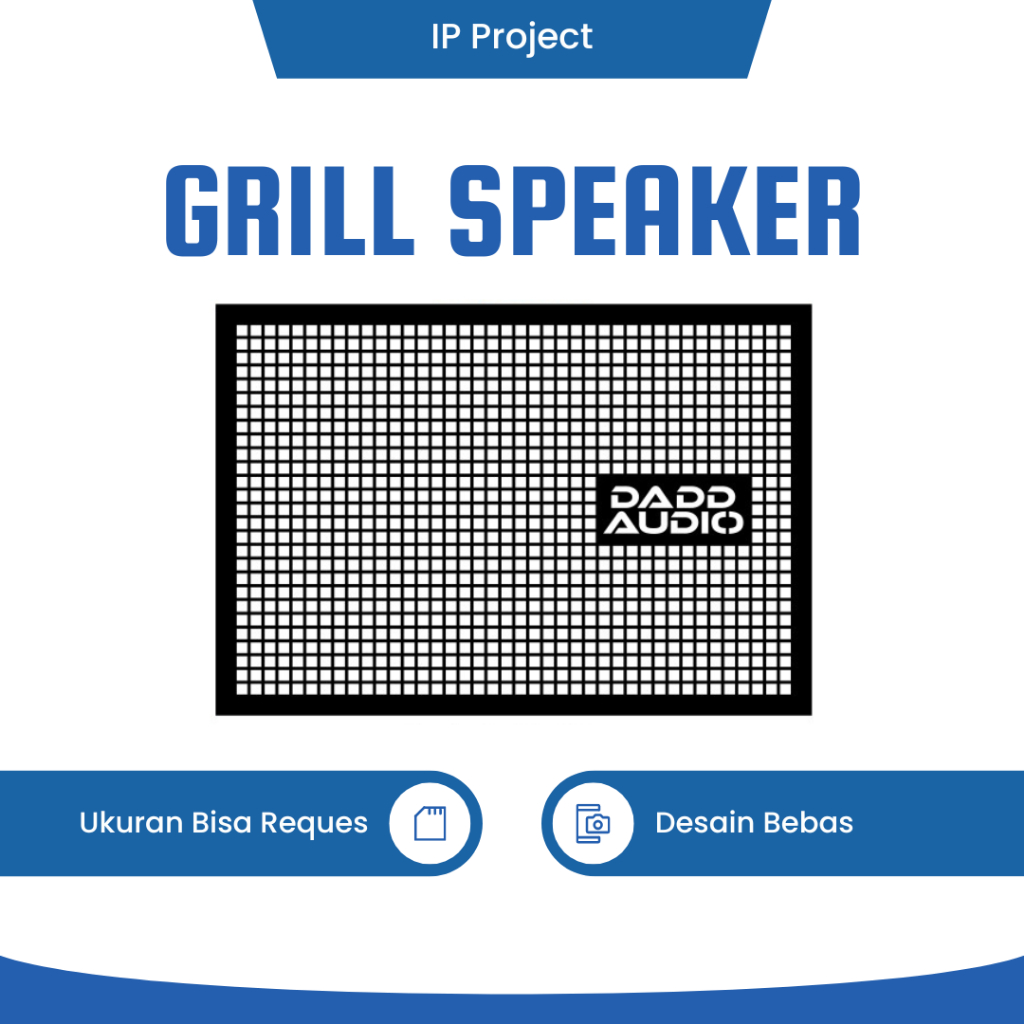 IP Project

GRILL SPEAKER

DADD
AUDIO

Ukuran Bisa Reques

Desain Bebas